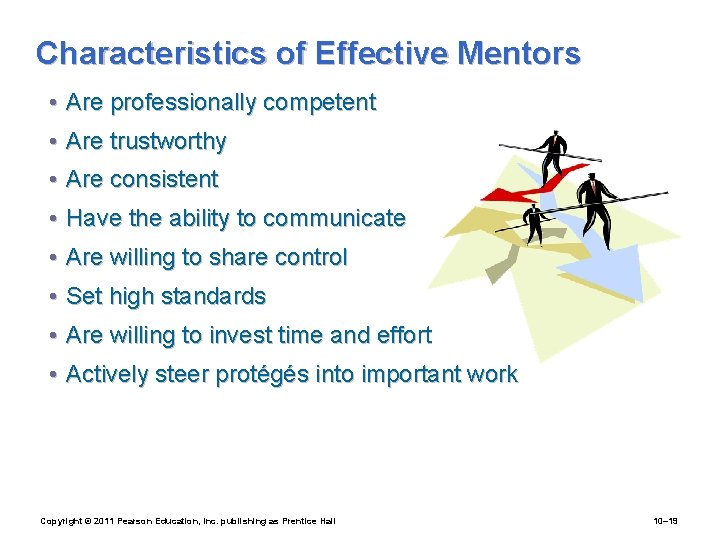 Characteristics of Effective Mentors

• Are professionally competent
• Are trustworthy
• Are consistent
• Have the ability to communicate
• Are willing to share control
• Set high standards
• Are willing to invest time and effort
• Actively steer protégés into important work

Copyright © 2011 Pearson Education, Inc. publishing as Prentice Hall

10–19